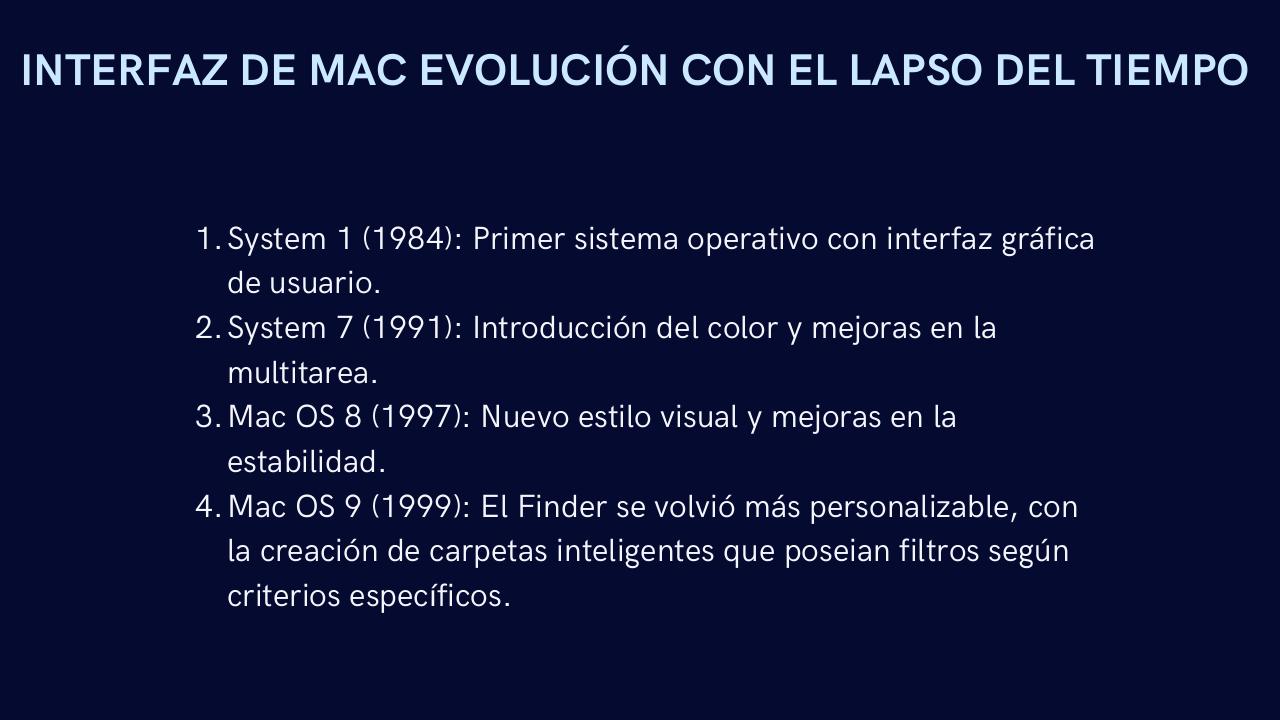 INTERFAZ DE MAC EVOLUCIÓN CON EL LAPSO DEL TIEMPO

1. System 1 (1984): Primer sistema operativo con interfaz gráfica de usuario.
2. System 7 (1991): Introducción del color y mejoras en la multitarea.
3. Mac OS 8 (1997): Nuevo estilo visual y mejoras en la estabilidad.
4. Mac OS 9 (1999): El Finder se volvió más personalizable, con la creación de carpetas inteligentes que poseian filtros según criterios específicos.